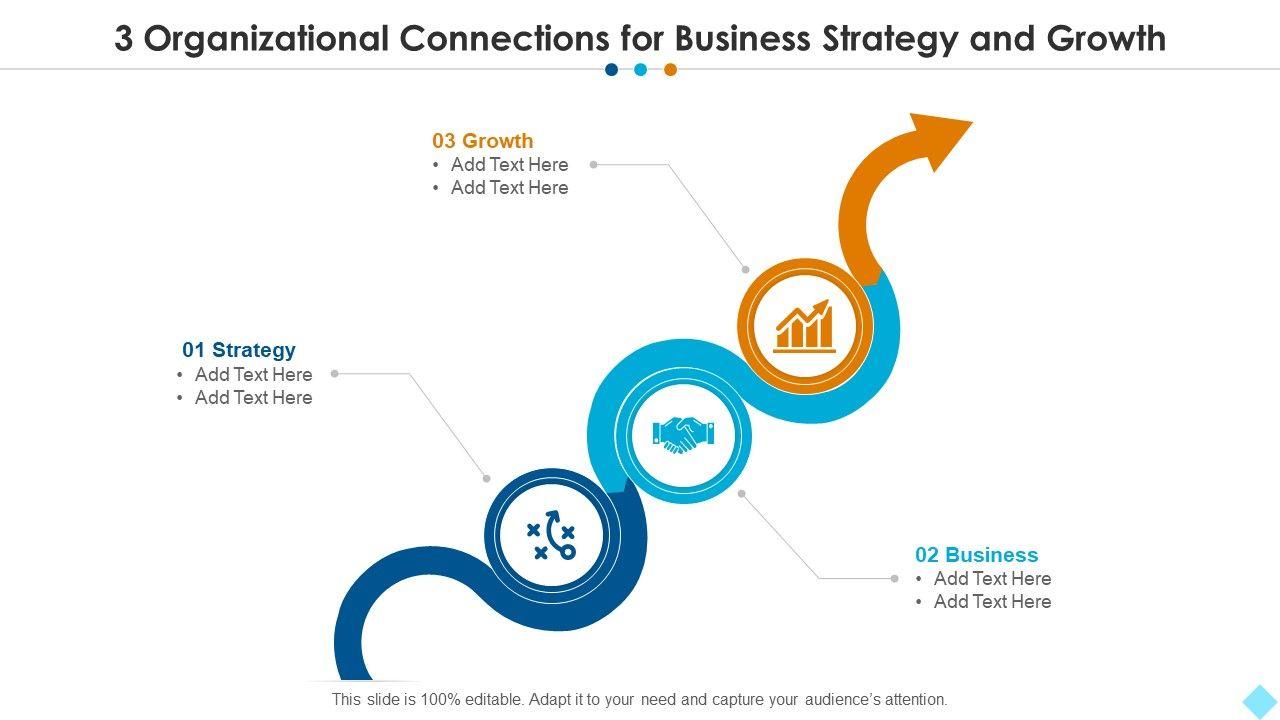 3 Organizational Connections for Business Strategy and Growth

03 Growth
• Add Text Here
• Add Text Here

01 Strategy
• Add Text Here
• Add Text Here

02 Business
• Add Text Here
• Add Text Here

This slide is 100% editable. Adapt it to your need and capture your audience's attention.